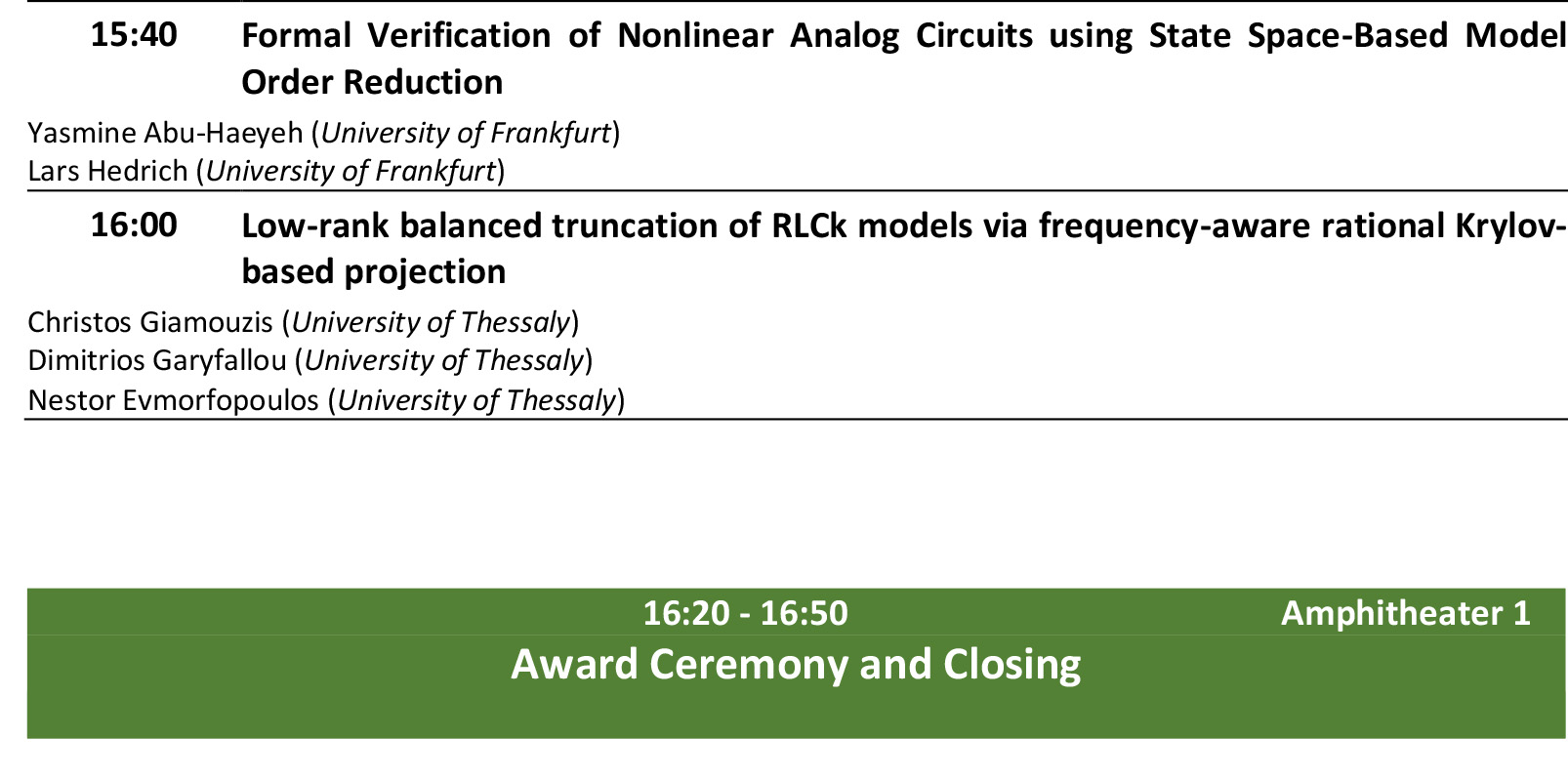 15:40 Formal Verification of Nonlinear Analog Circuits using State Space-Based Model Order Reduction

Yasmine Abu-Haeyeh (University of Frankfurt)
Lars Hedrich (University of Frankfurt)

16:00 Low-rank balanced truncation of RLCk models via frequency-aware rational Krylov-based projection

Christos Giamouzis (University of Thessaly)
Dimitrios Garyfallou (University of Thessaly)
Nestor Evmorfopoulos (University of Thessaly)

16:20 - 16:50 Amphitheater 1

Award Ceremony and Closing